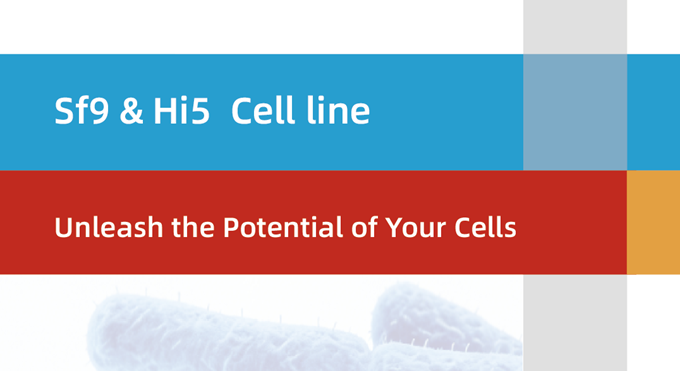 Sf9 & Hi5  Cell line

Unleash the Potential of Your Cells